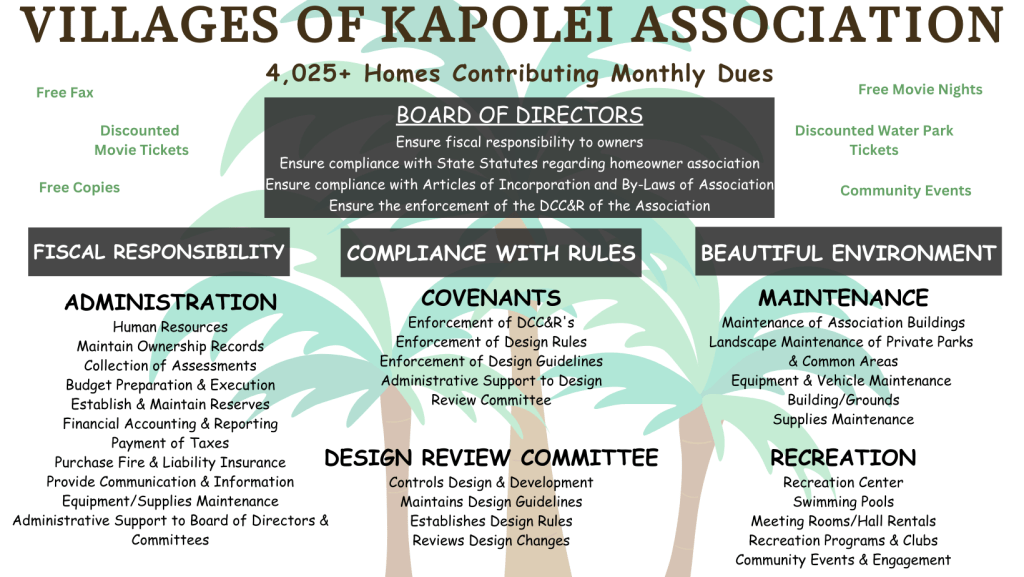 VILLAGES OF KAPOLEI ASSOCIATION

4,025+ Homes Contributing Monthly Dues

Free Fax

Discounted Movie Tickets

Free Copies

Free Movie Nights

Discounted Water Park Tickets

Community Events

BOARD OF DIRECTORS
Ensure fiscal responsibility to owners
Ensure compliance with State Statutes regarding homeowner association
Ensure compliance with Articles of Incorporation and By-Laws of Association
Ensure the enforcement of the DCC&R of the Association

FISCAL RESPONSIBILITY

ADMINISTRATION
Human Resources
Maintain Ownership Records
Collection of Assessments
Budget Preparation & Execution
Establish & Maintain Reserves
Financial Accounting & Reporting
Payment of Taxes
Purchase Fire & Liability Insurance
Provide Communication & Information
Equipment/Supplies Maintenance
Administrative Support to Board of Directors & Committees

COMPLIANCE WITH RULES

COVENANTS
Enforcement of DCC&R's
Enforcement of Design Rules
Enforcement of Design Guidelines
Administrative Support to Design Review Committee

DESIGN REVIEW COMMITTEE
Controls Design & Development
Maintains Design Guidelines
Establishes Design Rules
Reviews Design Changes

BEAUTIFUL ENVIRONMENT

MAINTENANCE
Maintenance of Association Buildings
Landscape Maintenance of Private Parks & Common Areas
Equipment & Vehicle Maintenance
Building/Grounds
Supplies Maintenance

RECREATION
Recreation Center
Swimming Pools
Meeting Rooms/Hall Rentals
Recreation Programs & Clubs
Community Events & Engagement